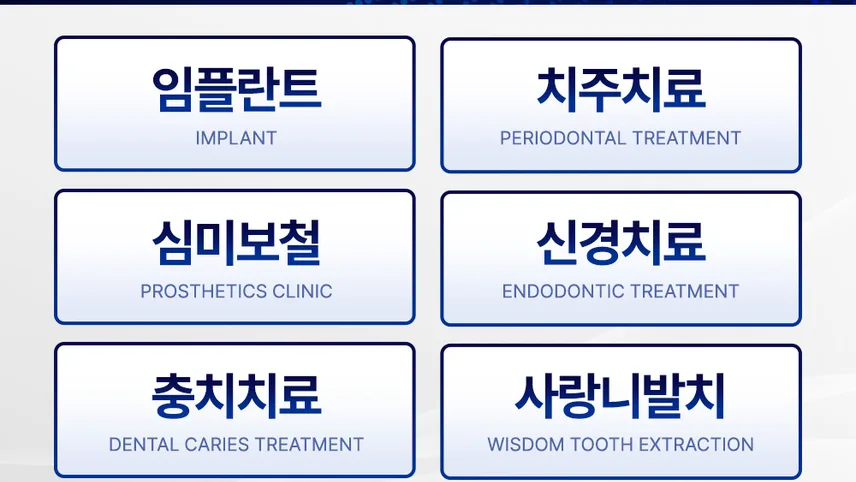 임플란트
IMPLANT

치주치료
PERIODONTAL TREATMENT

심미보철
PROSTHETICS CLINIC

신경치료
ENDODONTIC TREATMENT

충치치료
DENTAL CARIES TREATMENT

사랑니발치
WISDOM TOOTH EXTRACTION